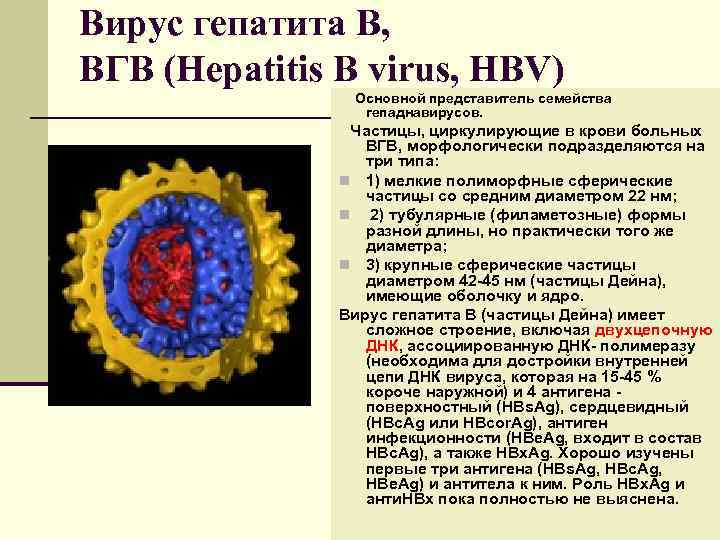 Вирус гепатита В, ВГВ (Hepatitis B virus, HBV)

Основной представитель семейства гепаднавирусов.

Частицы, циркулирующие в крови больных ВГВ, морфологически подразделяются на три типа:

1) мелкие полиморфные сферические частицы со средним диаметром 22 нм;

2) тубулярные (филаметозные) формы разной длины, но практически того же диаметра;

3) крупные сферические частицы диаметром 42-45 нм (частицы Дейна), имеющие оболочку и ядро.

Вирус гепатита В (частицы Дейна) имеет сложное строение, включая двухцепочную ДНК, ассоциированную ДНК- полимеразу (необходима для достройки внутренней цепи ДНК вируса, которая на 15-45 % короче наружной) и 4 антигена - поверхностный (HBsAg), сердцевидный (HBcAg или HBcorAg), антиген инфекционности (HBeAg, входит в состав HBcAg), а также HBxAg. Хорошо изучены первые три антигена (HBsAg, HBcAg, HBeAg) и антитела к ним. Роль HBxAg и антиHBx пока полностью не выяснена.